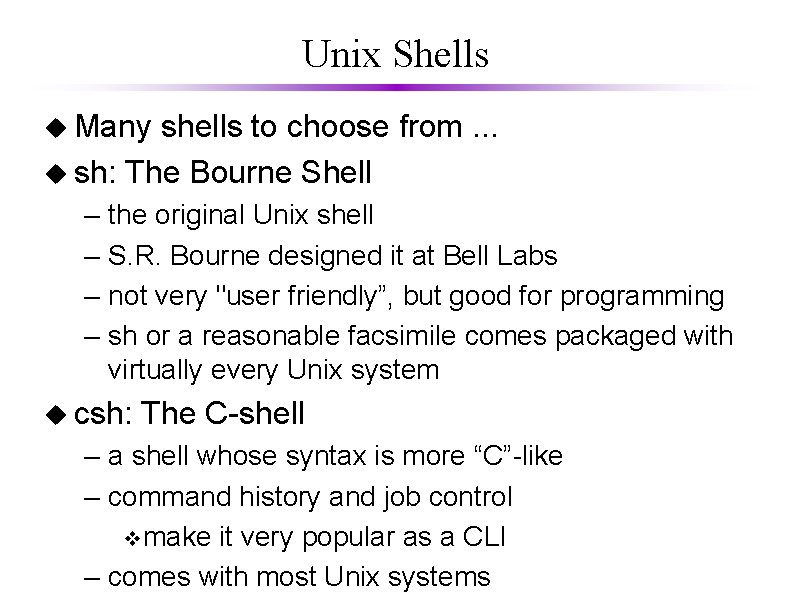 Unix Shells

◆ Many shells to choose from ...

◆ sh: The Bourne Shell

– the original Unix shell

– S.R. Bourne designed it at Bell Labs

– not very "user friendly”, but good for programming

– sh or a reasonable facsimile comes packaged with virtually every Unix system

◆ csh: The C-shell

– a shell whose syntax is more “C”-like

– command history and job control

❖ make it very popular as a CLI

– comes with most Unix systems